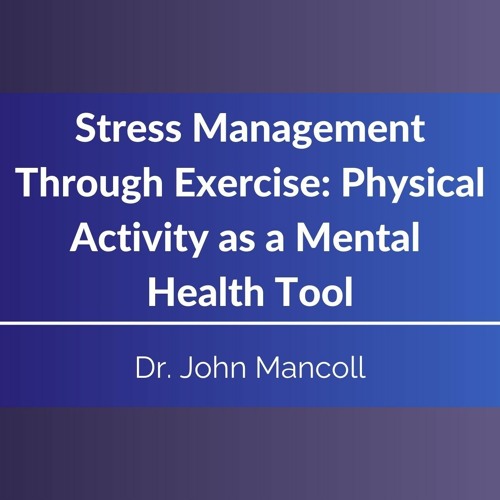 Stress Management Through Exercise: Physical Activity as a Mental Health Tool

Dr. John Mancoll